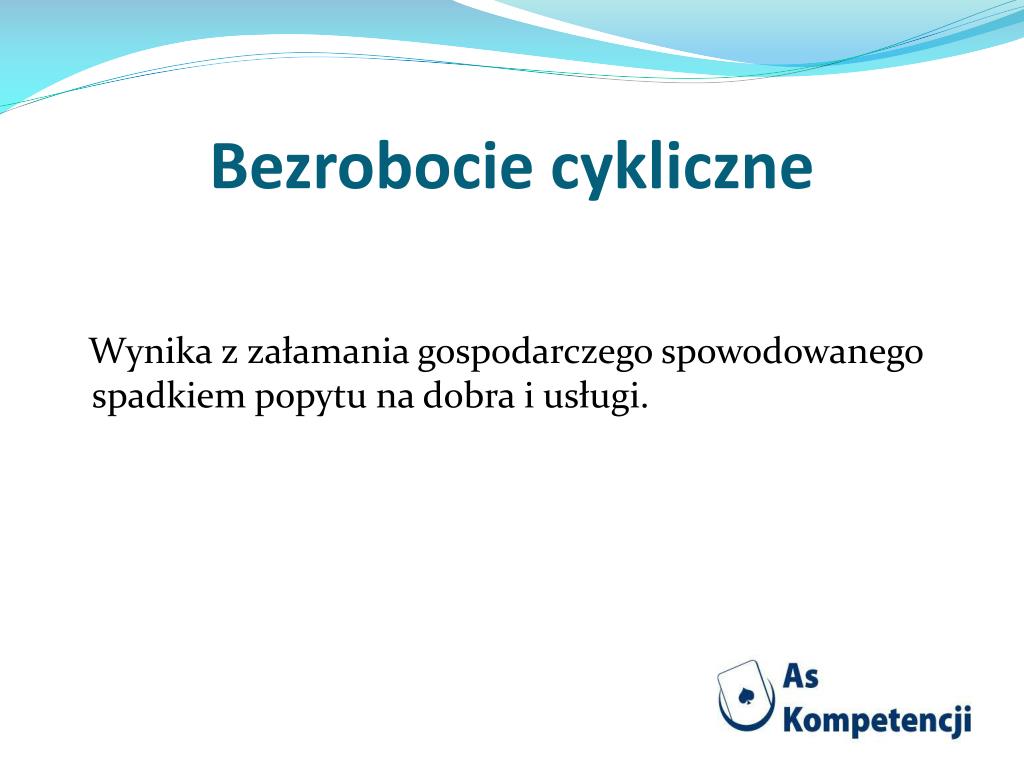 Bezrobocie cykliczne

Wynika z załamania gospodarczego spowodowanego spadkiem popytu na dobra i usługi.

As Kompetencji